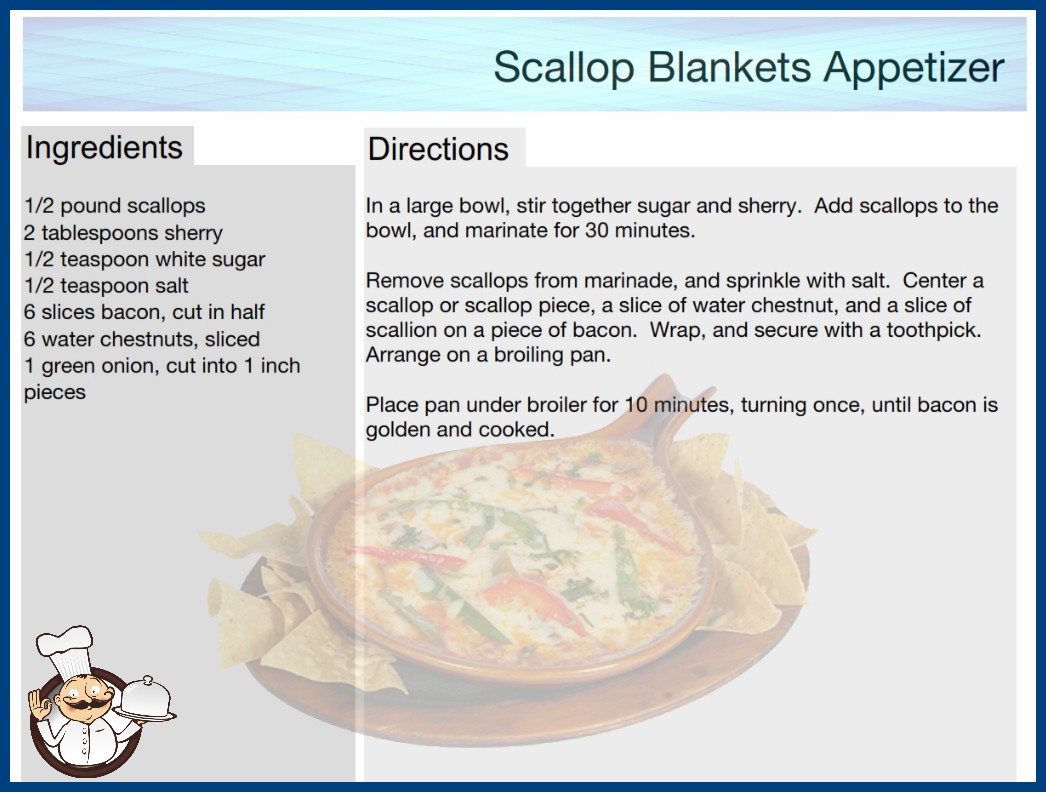 Scallop Blankets Appetizer

Ingredients

1/2 pound scallops
2 tablespoons sherry
1/2 teaspoon white sugar
1/2 teaspoon salt
6 slices bacon, cut in half
6 water chestnuts, sliced
1 green onion, cut into 1 inch pieces

Directions

In a large bowl, stir together sugar and sherry. Add scallops to the bowl, and marinate for 30 minutes.

Remove scallops from marinade, and sprinkle with salt. Center a scallop or scallop piece, a slice of water chestnut, and a slice of scallion on a piece of bacon. Wrap, and secure with a toothpick. Arrange on a broiling pan.

Place pan under broiler for 10 minutes, turning once, until bacon is golden and cooked.